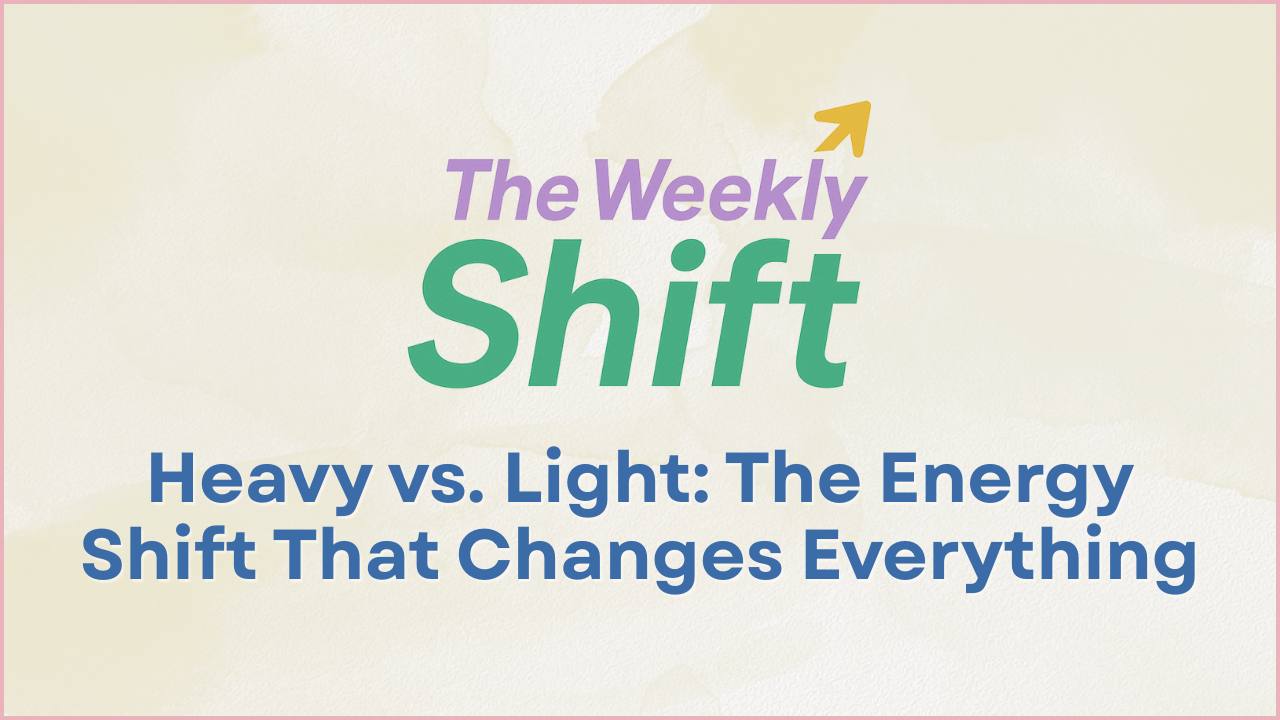 The Weekly
Shift

Heavy vs. Light: The Energy Shift That Changes Everything